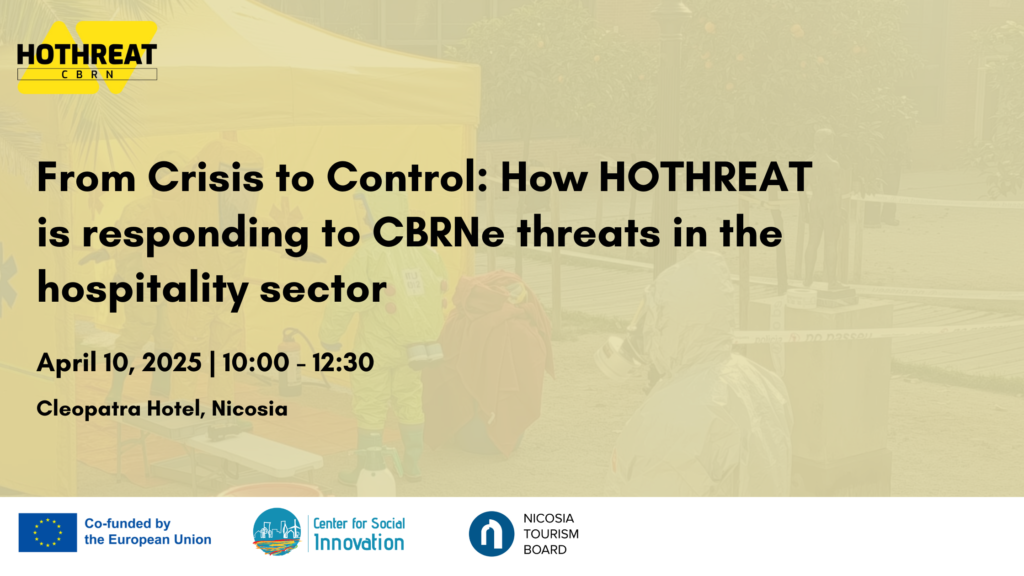 HOTHREAT
CBRN

From Crisis to Control: How HOTHREAT is responding to CBRNe threats in the hospitality sector

April 10, 2025 | 10:00 - 12:30

Cleopatra Hotel, Nicosia

Co-funded by the European Union

Center for Social Innovation

NICOSIA TOURISM BOARD